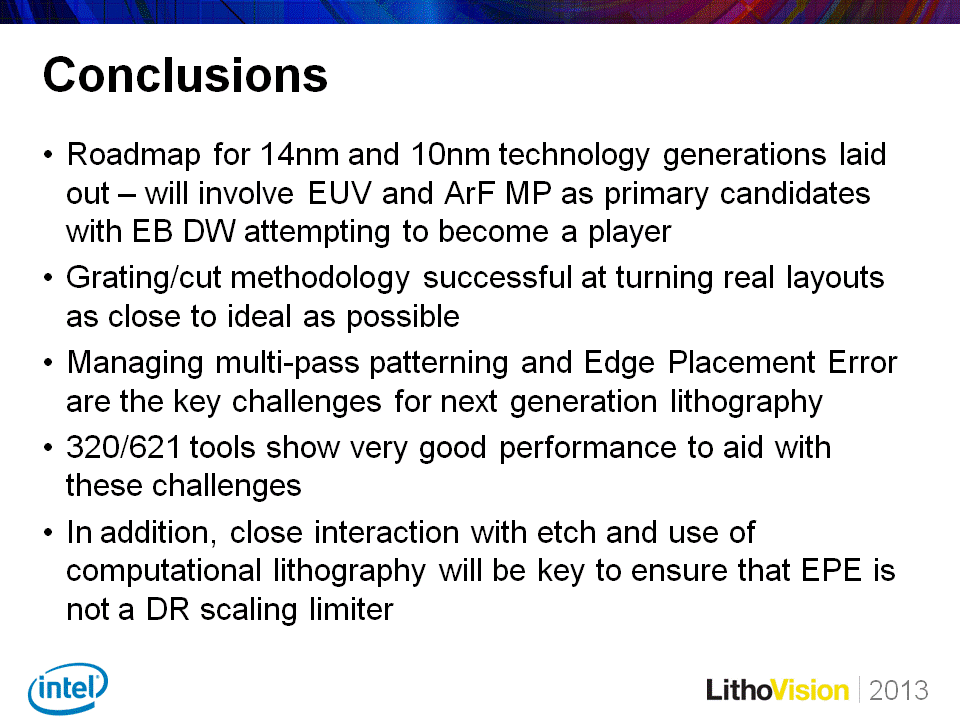 Conclusions

• Roadmap for 14nm and 10nm technology generations laid out – will involve EUV and ArF MP as primary candidates with EB DW attempting to become a player

• Grating/cut methodology successful at turning real layouts as close to ideal as possible

• Managing multi-pass patterning and Edge Placement Error are the key challenges for next generation lithography

• 320/621 tools show very good performance to aid with these challenges

• In addition, close interaction with etch and use of computational lithography will be key to ensure that EPE is not a DR scaling limiter

intel

LithoVision | 2013